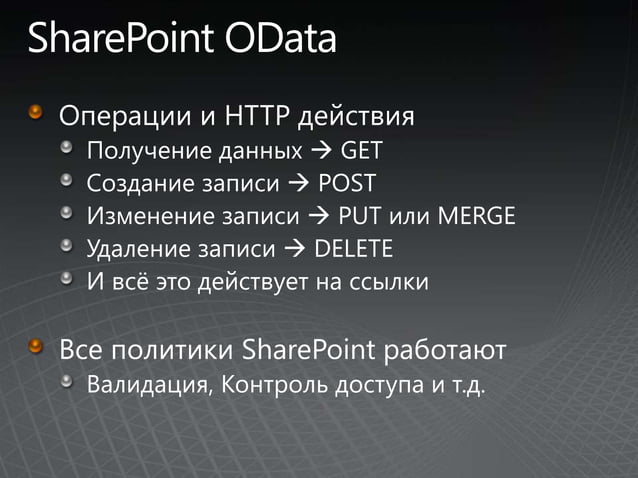 SharePoint OData

Операции и HTTP действия

Получение данных → GET

Создание записи → POST

Изменение записи → PUT или MERGE

Удаление записи → DELETE

И всё это действует на ссылки

Все политики SharePoint работают

Валидация, Контроль доступа и т.д.